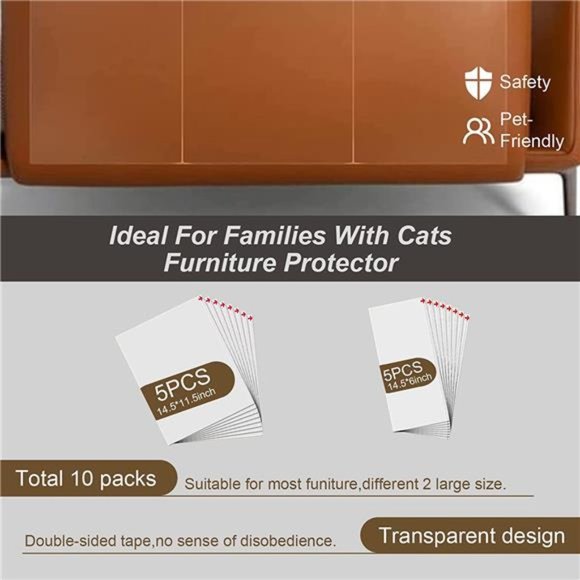 Safety

Pet-Friendly

Ideal For Families With Cats
Furniture Protector

5PCS
14.5*11.5inch

5PCS
14.5*6inch

Total 10 packs

Suitable for most funiture,different 2 large size.

Double-sided tape,no sense of disobedience.

Transparent design